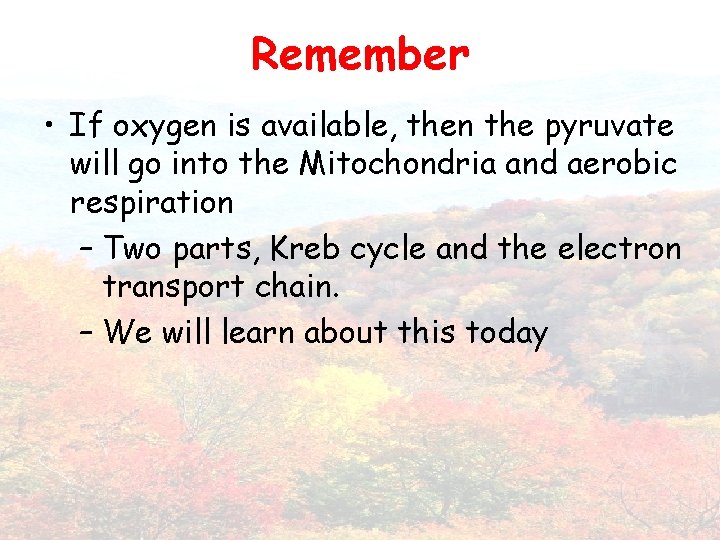 Remember

• If oxygen is available, then the pyruvate will go into the Mitochondria and aerobic respiration

– Two parts, Kreb cycle and the electron transport chain.

– We will learn about this today